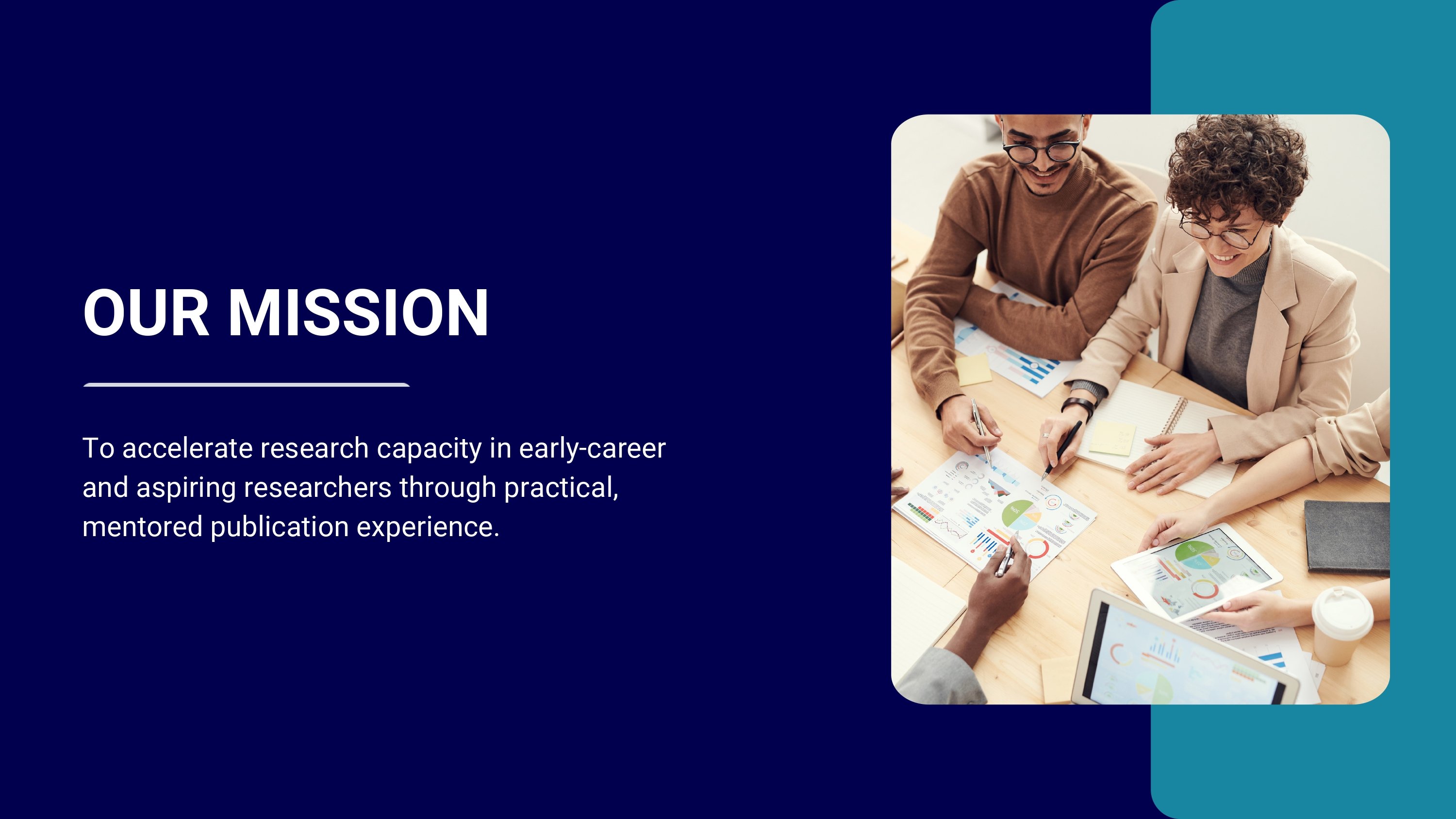 OUR MISSION

To accelerate research capacity in early-career and aspiring researchers through practical, mentored publication experience.